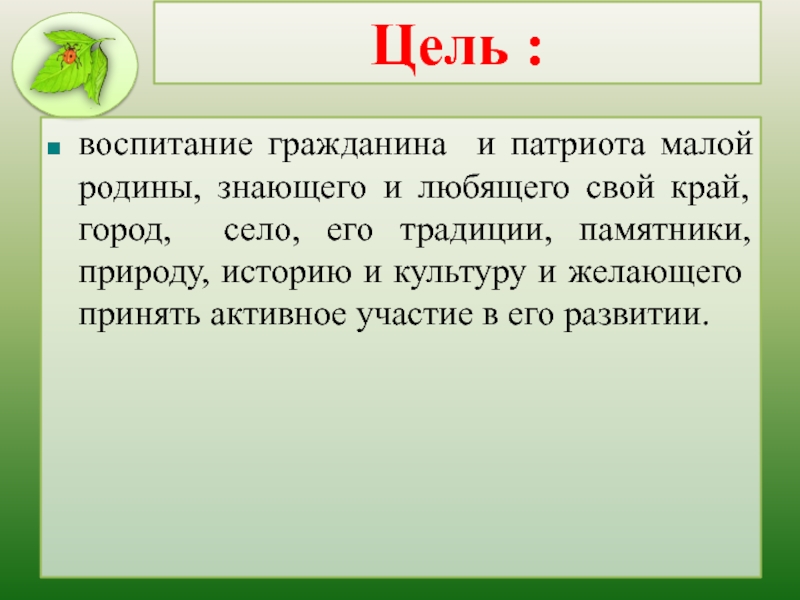 Цель :

воспитание гражданина и патриота малой родины, знающего и любящего свой край, город, село, его традиции, памятники, природу, историю и культуру и желающего принять активное участие в его развитии.